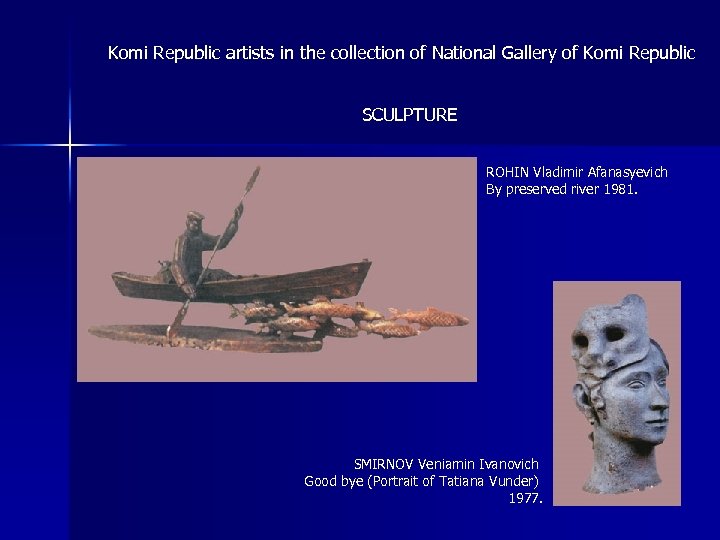 Komi Republic artists in the collection of National Gallery of Komi Republic

SCULPTURE

ROHIN Vladimir Afanasyevich
By preserved river 1981.

SMIRNOV Veniamin Ivanovich
Good bye (Portrait of Tatiana Vunder)
1977.